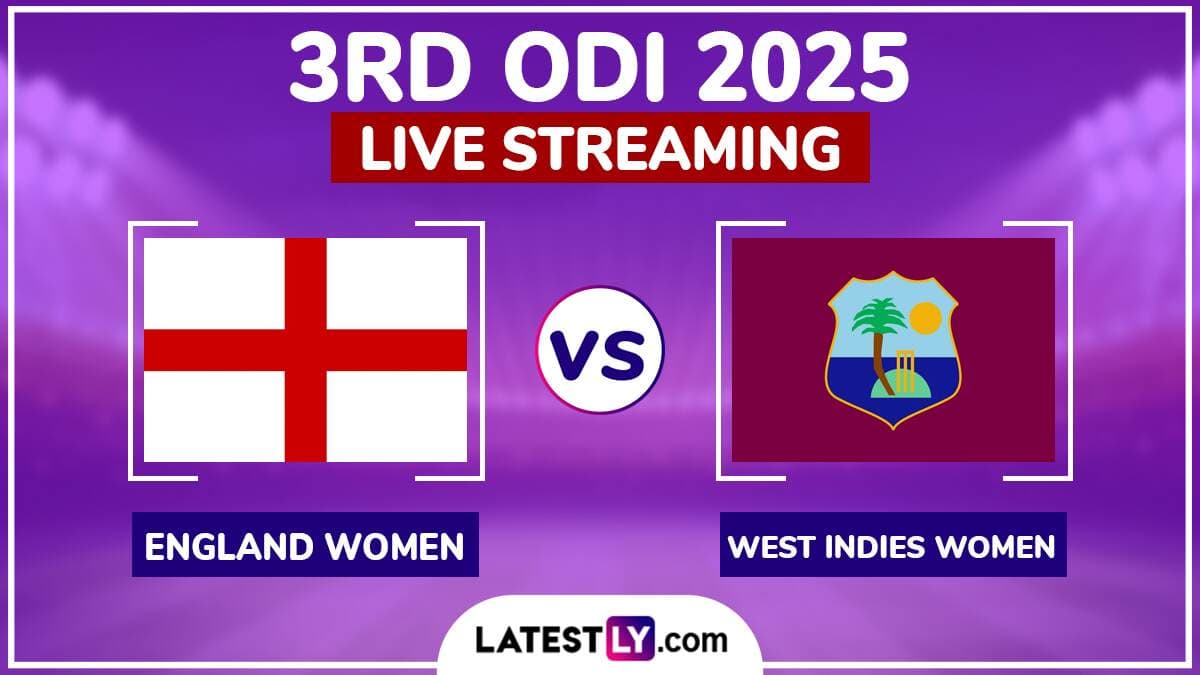 3RD ODI 2025
LIVE STREAMING

VS

ENGLAND WOMEN

WEST INDIES WOMEN

LATESTLY.com